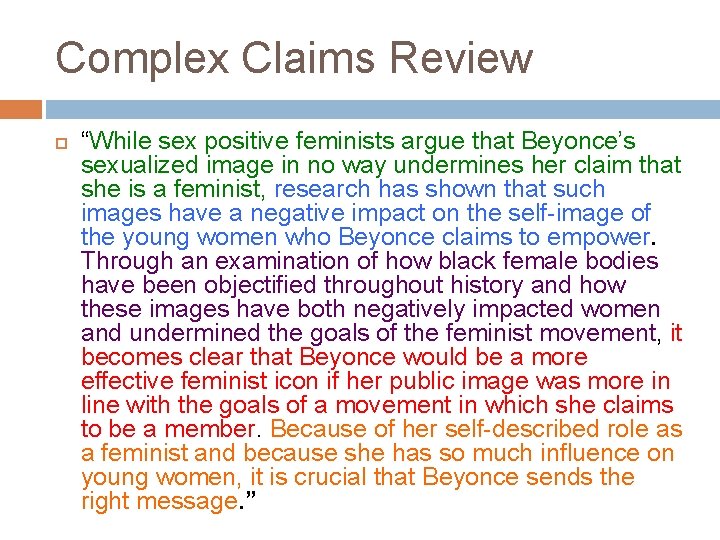 Complex Claims Review

“While sex positive feminists argue that Beyonce’s sexualized image in no way undermines her claim that she is a feminist, research has shown that such images have a negative impact on the self-image of the young women who Beyonce claims to empower. Through an examination of how black female bodies have been objectified throughout history and how these images have both negatively impacted women and undermined the goals of the feminist movement, it becomes clear that Beyonce would be a more effective feminist icon if her public image was more in line with the goals of a movement in which she claims to be a member. Because of her self-described role as a feminist and because she has so much influence on young women, it is crucial that Beyonce sends the right message.”